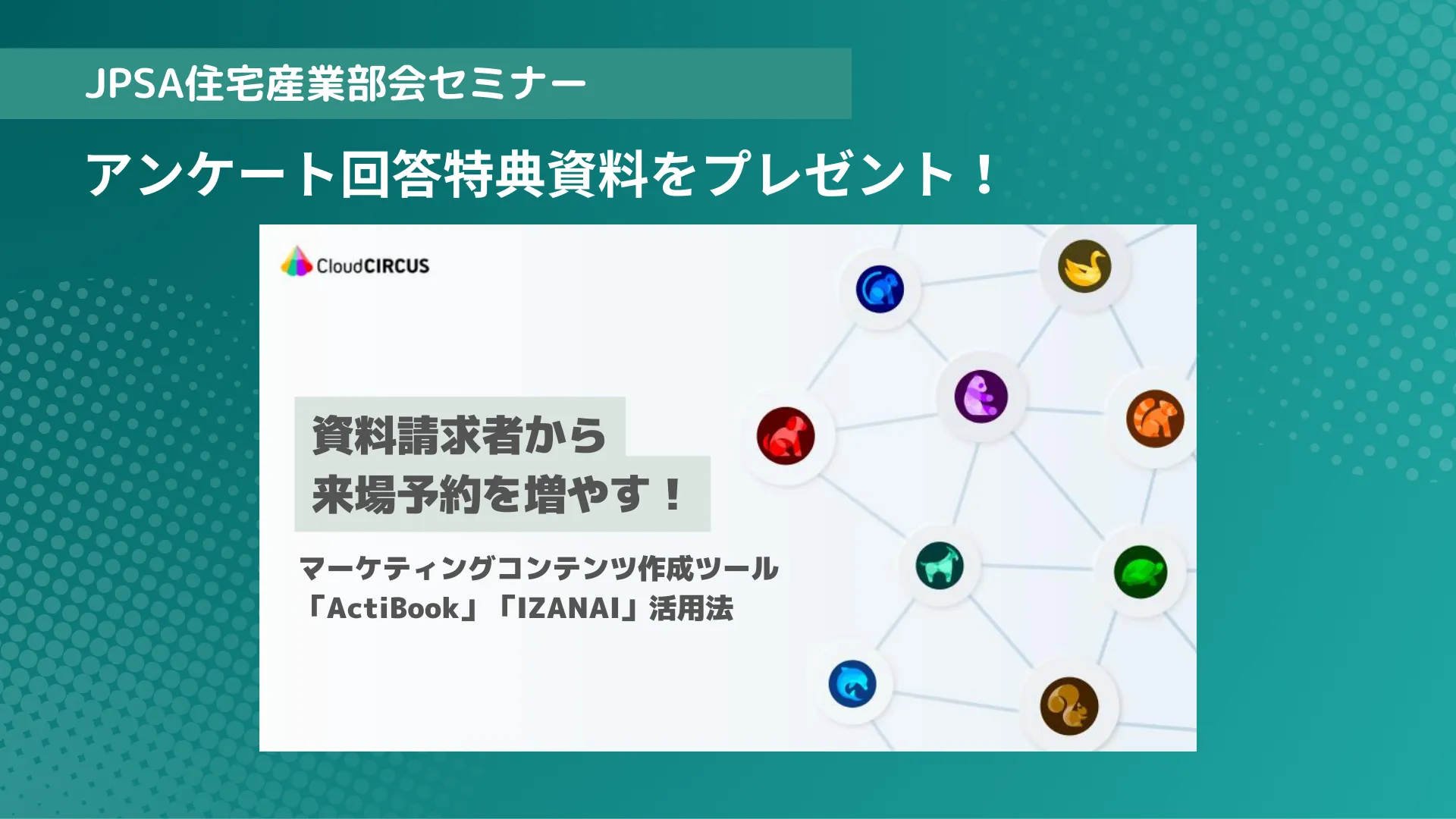 JPSA住宅産業部会セミナー

アンケート回答特典資料をプレゼント！

CloudCIRCUS

資料請求者から
来場予約を増やす！

マーケティングコンテンツ作成ツール
「ActiBook」「IZANAI」活用法